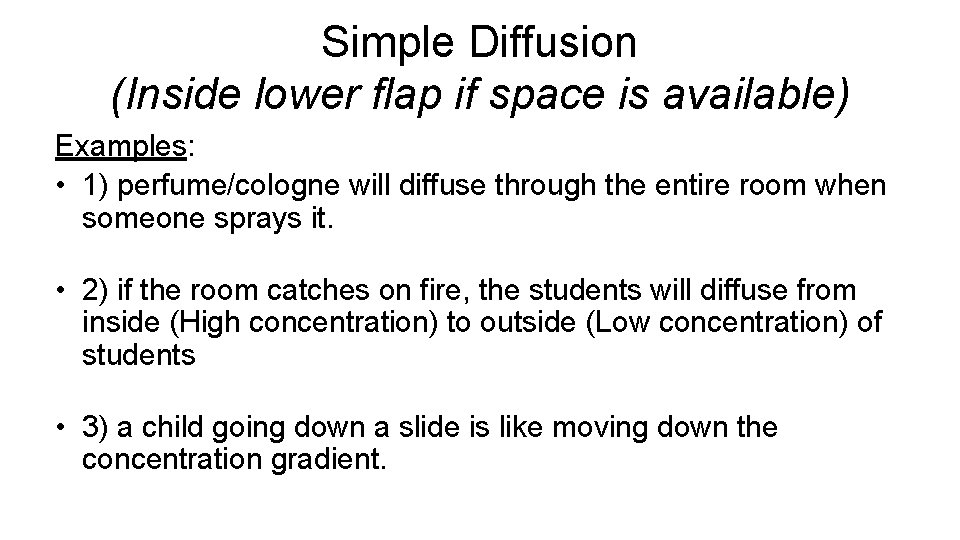 Simple Diffusion
(Inside lower flap if space is available)

Examples:

• 1) perfume/cologne will diffuse through the entire room when someone sprays it.

• 2) if the room catches on fire, the students will diffuse from inside (High concentration) to outside (Low concentration) of students

• 3) a child going down a slide is like moving down the concentration gradient.